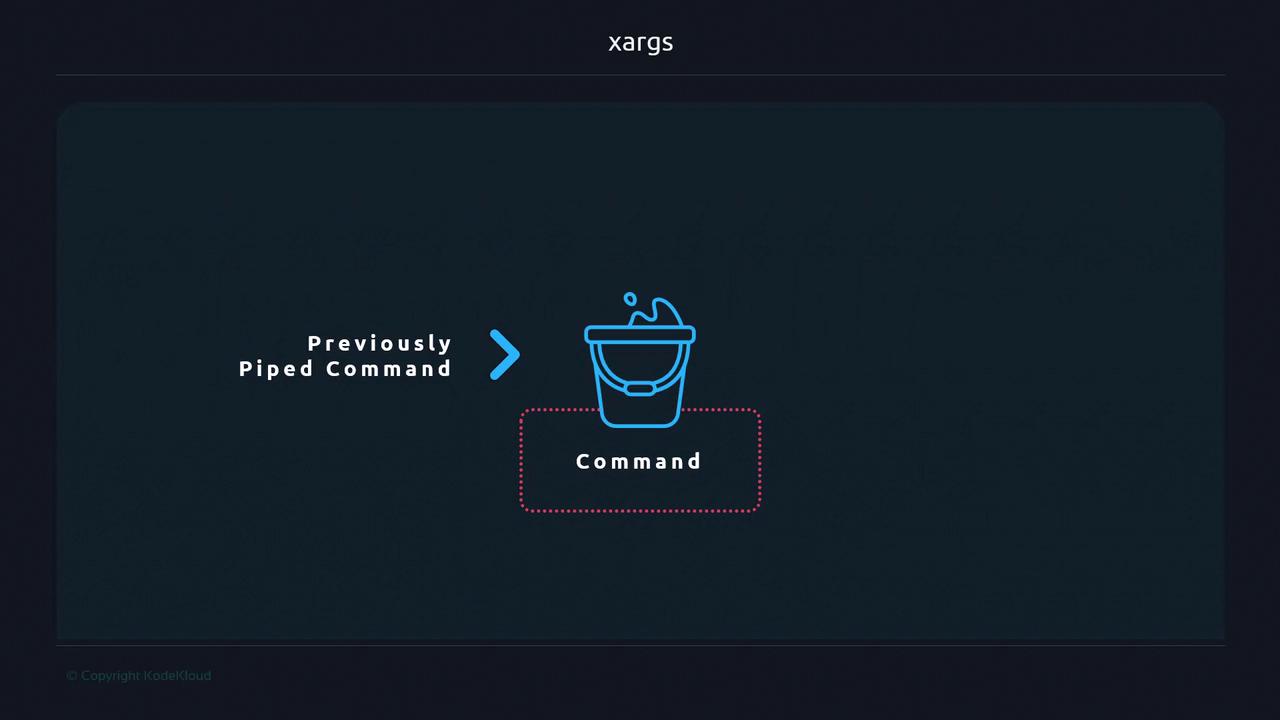 xargs

Previously
Piped Command

Command

© Copyright KodeKloud